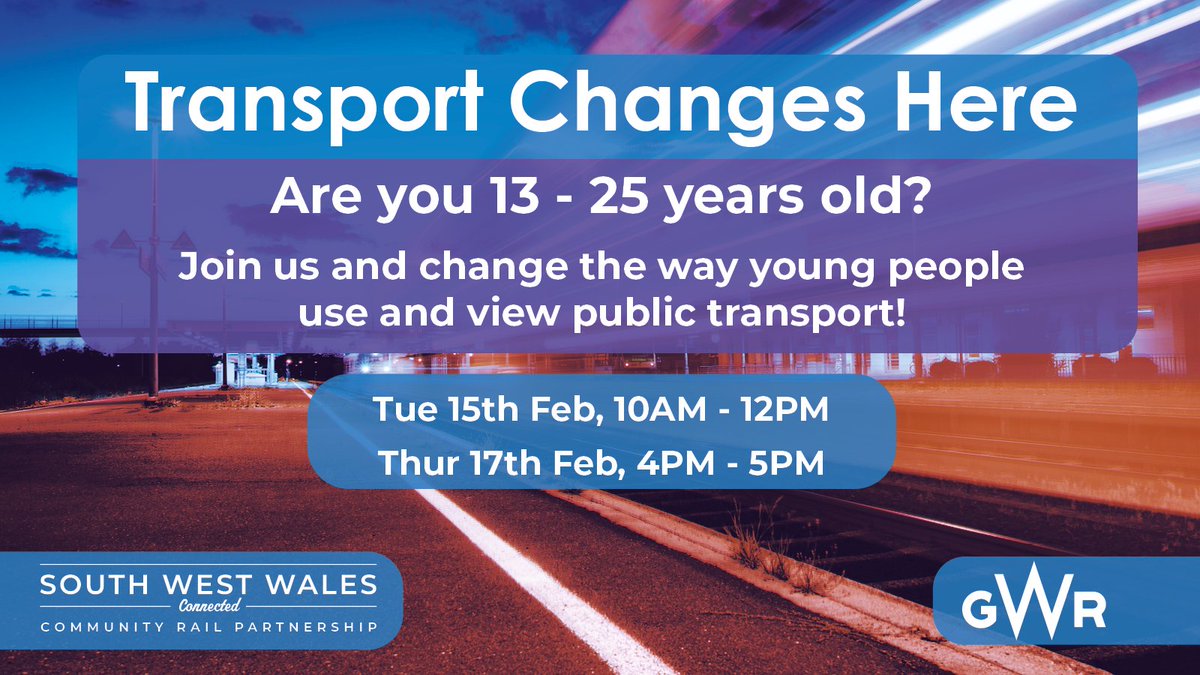 Transport Changes Here

Are you 13 - 25 years old?

Join us and change the way young people use and view public transport!

Tue 15th Feb, 10AM - 12PM

Thur 17th Feb, 4PM - 5PM

SOUTH WEST WALES
Connected
COMMUNITY RAIL PARTNERSHIP

GWR